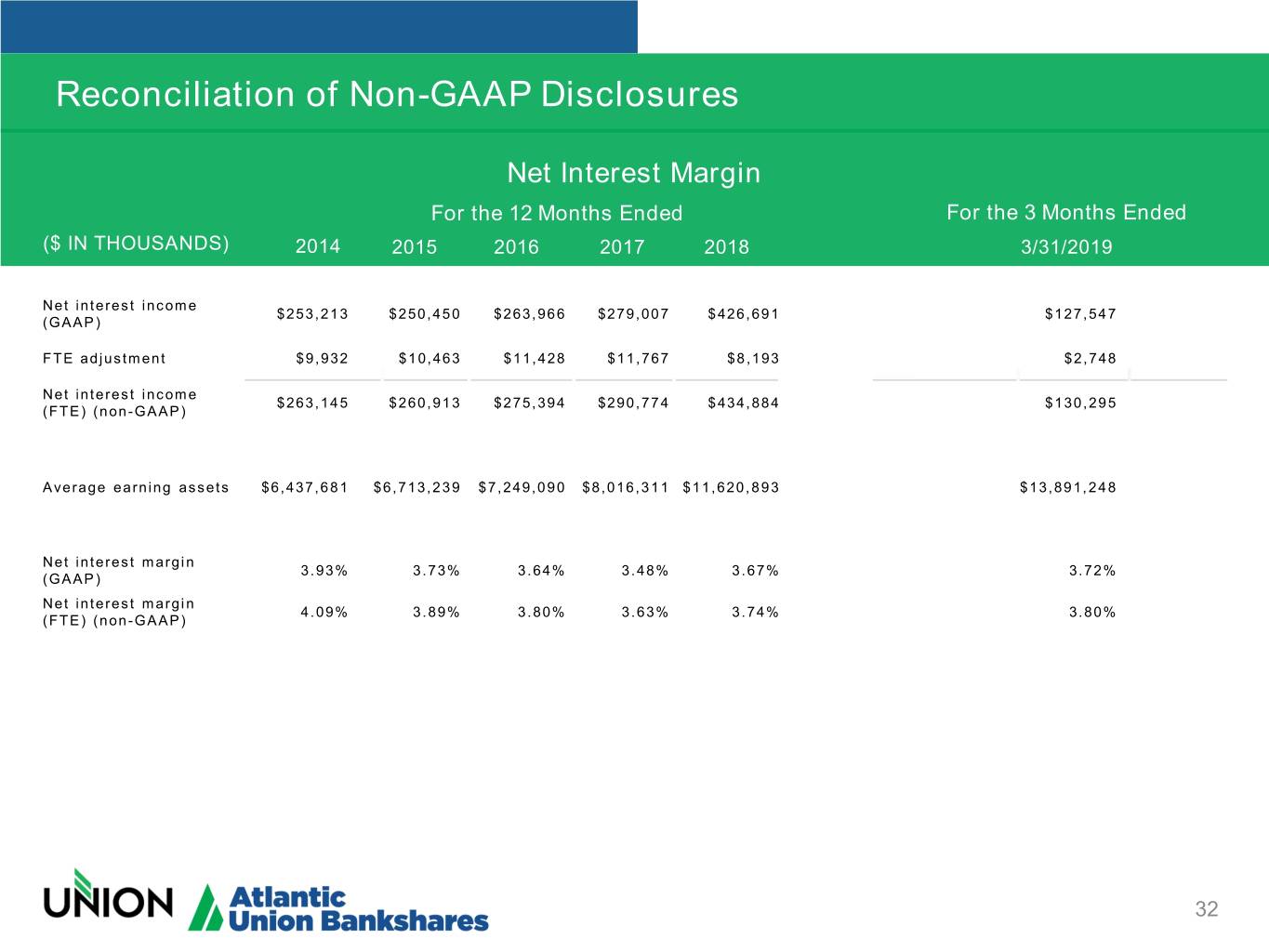 Reconciliation of Non-GAAP Disclosures

Net Interest Margin

| | For the 12 Months Ended | | | | | For the 3 Months Ended |
|---|---|---|---|---|---|---|
| ($ IN THOUSANDS) | 2014 | 2015 | 2016 | 2017 | 2018 | 3/31/2019 |
| Net interest income (GAAP) | $253,213 | $250,450 | $263,966 | $279,007 | $426,691 | $127,547 |
| FTE adjustment | $9,932 | $10,463 | $11,428 | $11,767 | $8,193 | $2,748 |
| Net interest income (FTE) (non-GAAP) | $263,145 | $260,913 | $275,394 | $290,774 | $434,884 | $130,295 |
| Average earning assets | $6,437,681 | $6,713,239 | $7,249,090 | $8,016,311 | $11,620,893 | $13,891,248 |
| Net interest margin (GAAP) | 3.93% | 3.73% | 3.64% | 3.48% | 3.67% | 3.72% |
| Net interest margin (FTE) (non-GAAP) | 4.09% | 3.89% | 3.80% | 3.63% | 3.74% | 3.80% |

UNION Atlantic Union Bankshares

32